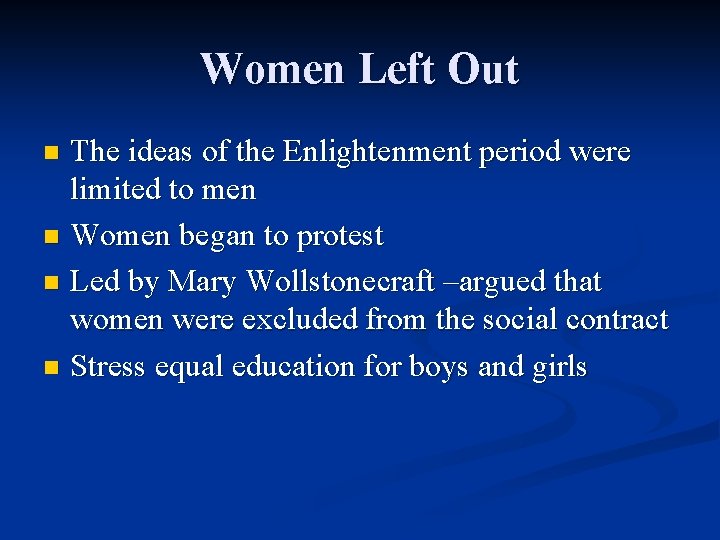 Women Left Out

- The ideas of the Enlightenment period were limited to men
- Women began to protest
- Led by Mary Wollstonecraft –argued that women were excluded from the social contract
- Stress equal education for boys and girls